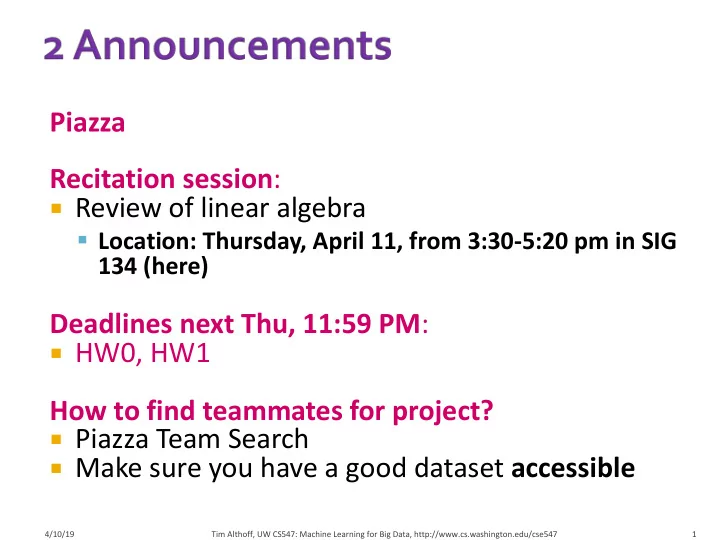 2 Announcements

Piazza

Recitation session:
- Review of linear algebra
  - Location: Thursday, April 11, from 3:30-5:20 pm in SIG 134 (here)

Deadlines next Thu, 11:59 PM:
- HW0, HW1

How to find teammates for project?
- Piazza Team Search
- Make sure you have a good dataset accessible

4/10/19 Tim Althoff, UW CS547: Machine Learning for Big Data, http://www.cs.washington.edu/cse547 1